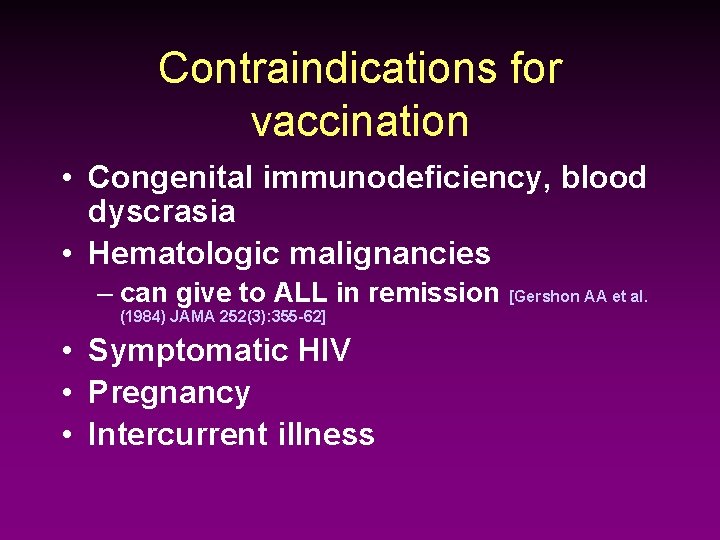 Contraindications for vaccination

• Congenital immunodeficiency, blood dyscrasia
• Hematologic malignancies
– can give to ALL in remission [Gershon AA et al. (1984) JAMA 252(3):355-62]
• Symptomatic HIV
• Pregnancy
• Intercurrent illness